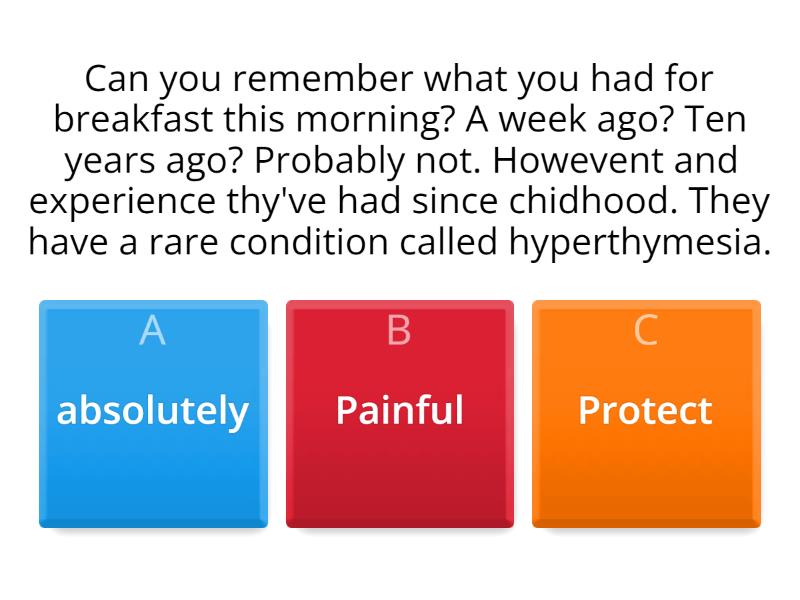 Can you remember what you had for breakfast this morning? A week ago? Ten years ago? Probably not. Howevent and experience thy've had since chidhood. They have a rare condition called hyperthymesia.

A
absolutely

B
Painful

C
Protect